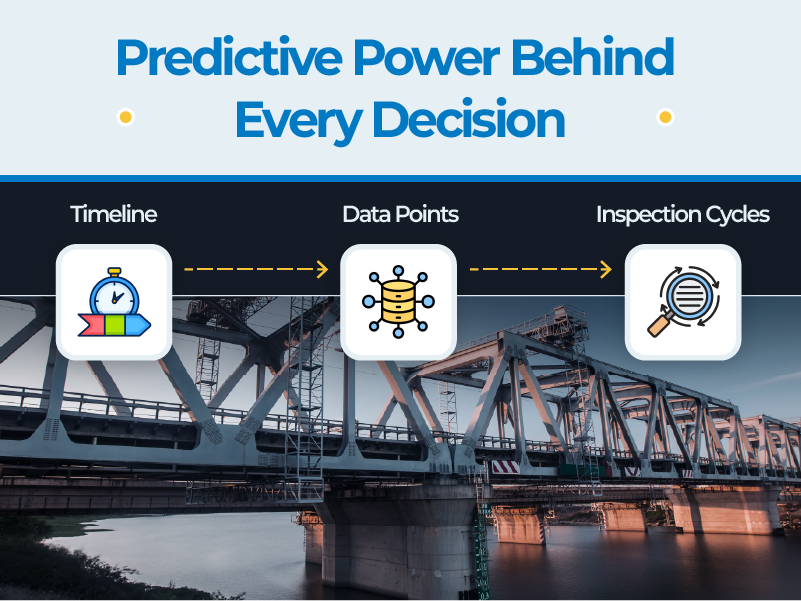 Predictive Power Behind Every Decision

Timeline

Data Points

Inspection Cycles